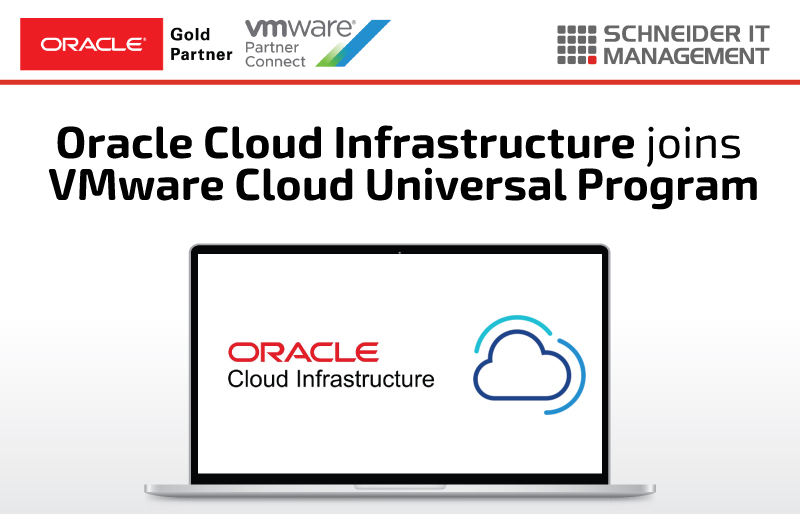 ORACLE Gold Partner

vmware Partner Connect

SCHNEIDER IT MANAGEMENT

Oracle Cloud Infrastructure joins VMware Cloud Universal Program

ORACLE
Cloud Infrastructure